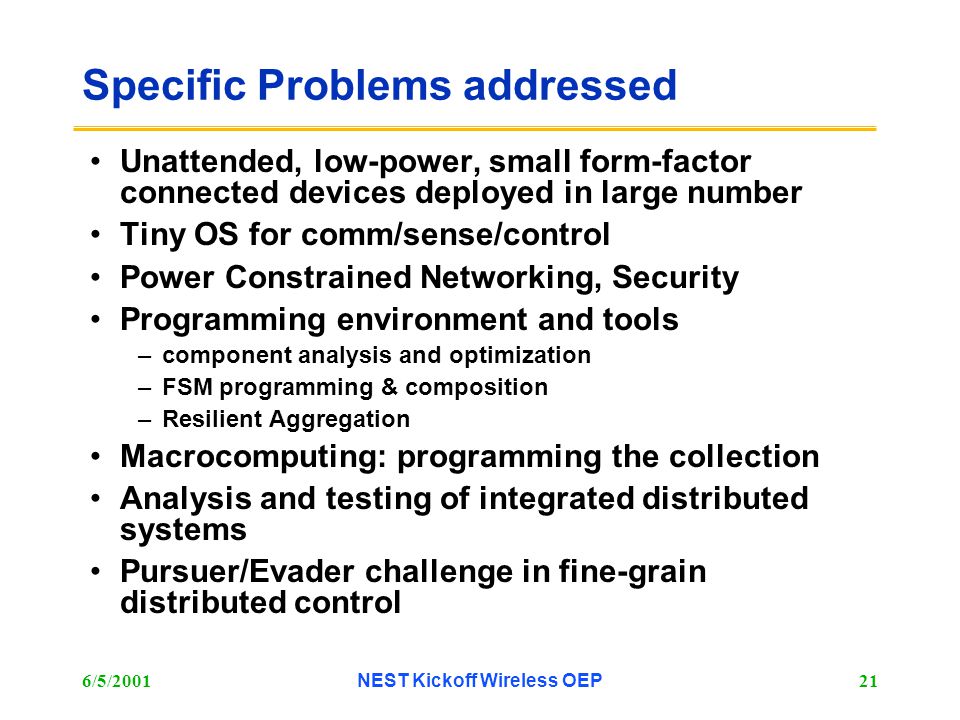 Specific Problems addressed

• Unattended, low-power, small form-factor connected devices deployed in large number
• Tiny OS for comm/sense/control
• Power Constrained Networking, Security
• Programming environment and tools
– component analysis and optimization
– FSM programming & composition
– Resilient Aggregation
• Macrocomputing: programming the collection
• Analysis and testing of integrated distributed systems
• Pursuer/Evader challenge in fine-grain distributed control

6/5/2001
NEST Kickoff Wireless OEP
21